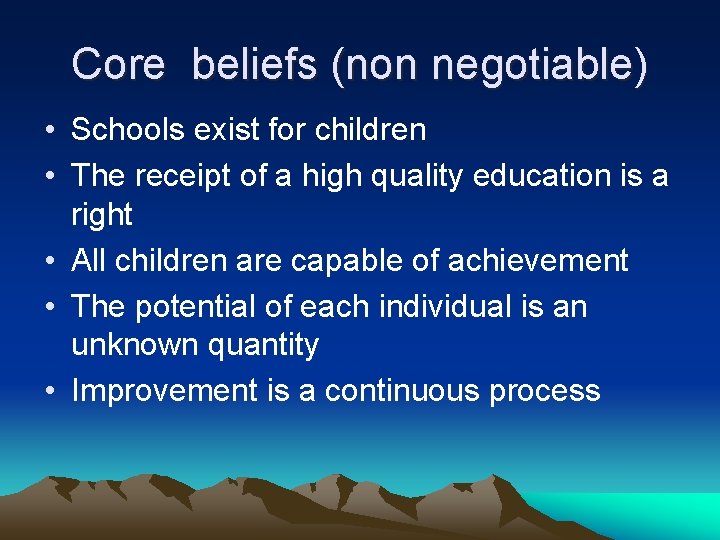 Core beliefs (non negotiable)

• Schools exist for children
• The receipt of a high quality education is a right
• All children are capable of achievement
• The potential of each individual is an unknown quantity
• Improvement is a continuous process